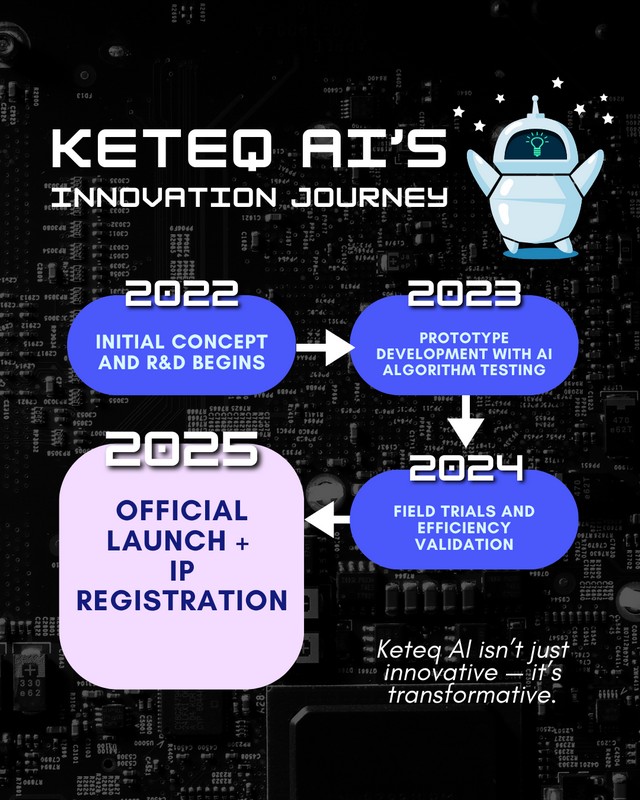 KETEQ AI'S
INNOVATION JOURNEY

2022
INITIAL CONCEPT AND R&D BEGINS

2023
PROTOTYPE DEVELOPMENT WITH AI ALGORITHM TESTING

2024
FIELD TRIALS AND EFFICIENCY VALIDATION

2025
OFFICIAL LAUNCH + IP REGISTRATION

Keteq AI isn't just innovative — it's transformative.